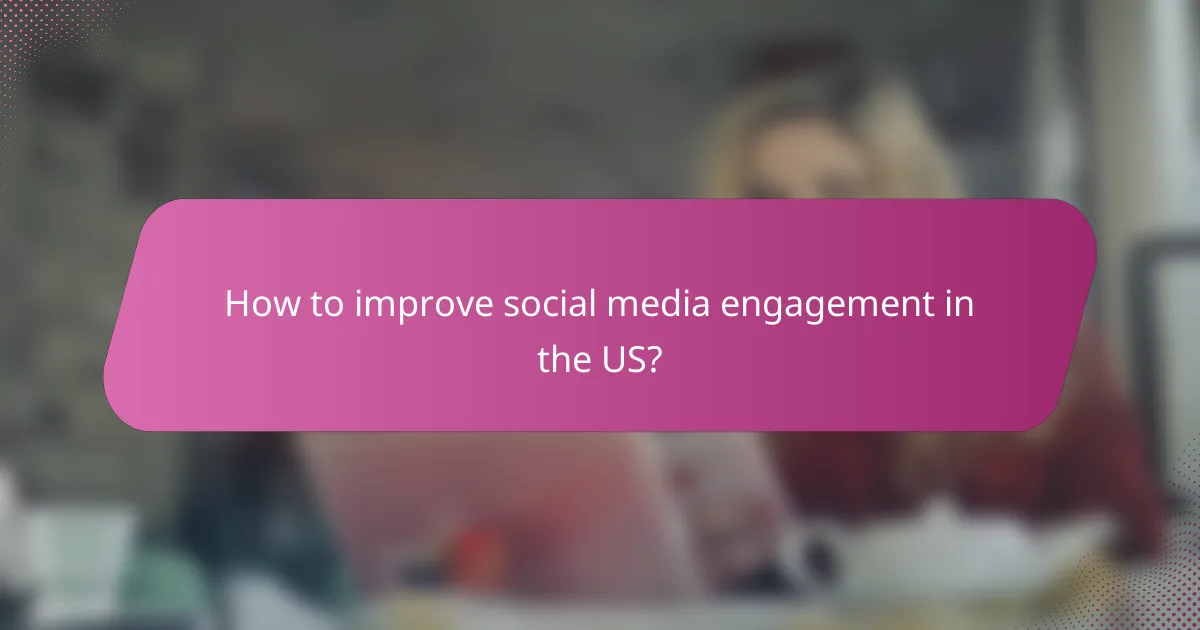 How to improve social media engagement in the US?